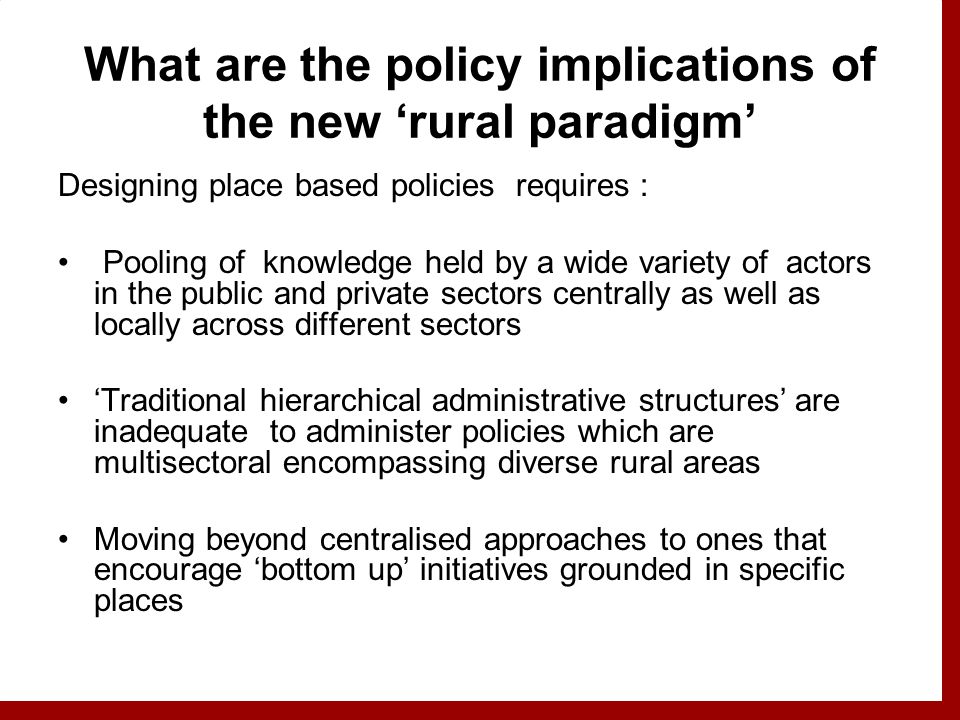 What are the policy implications of the new ‘rural paradigm’

Designing place based policies requires :

• Pooling of knowledge held by a wide variety of actors in the public and private sectors centrally as well as locally across different sectors

• ‘Traditional hierarchical administrative structures’ are inadequate to administer policies which are multisectoral encompassing diverse rural areas

• Moving beyond centralised approaches to ones that encourage ‘bottom up’ initiatives grounded in specific places